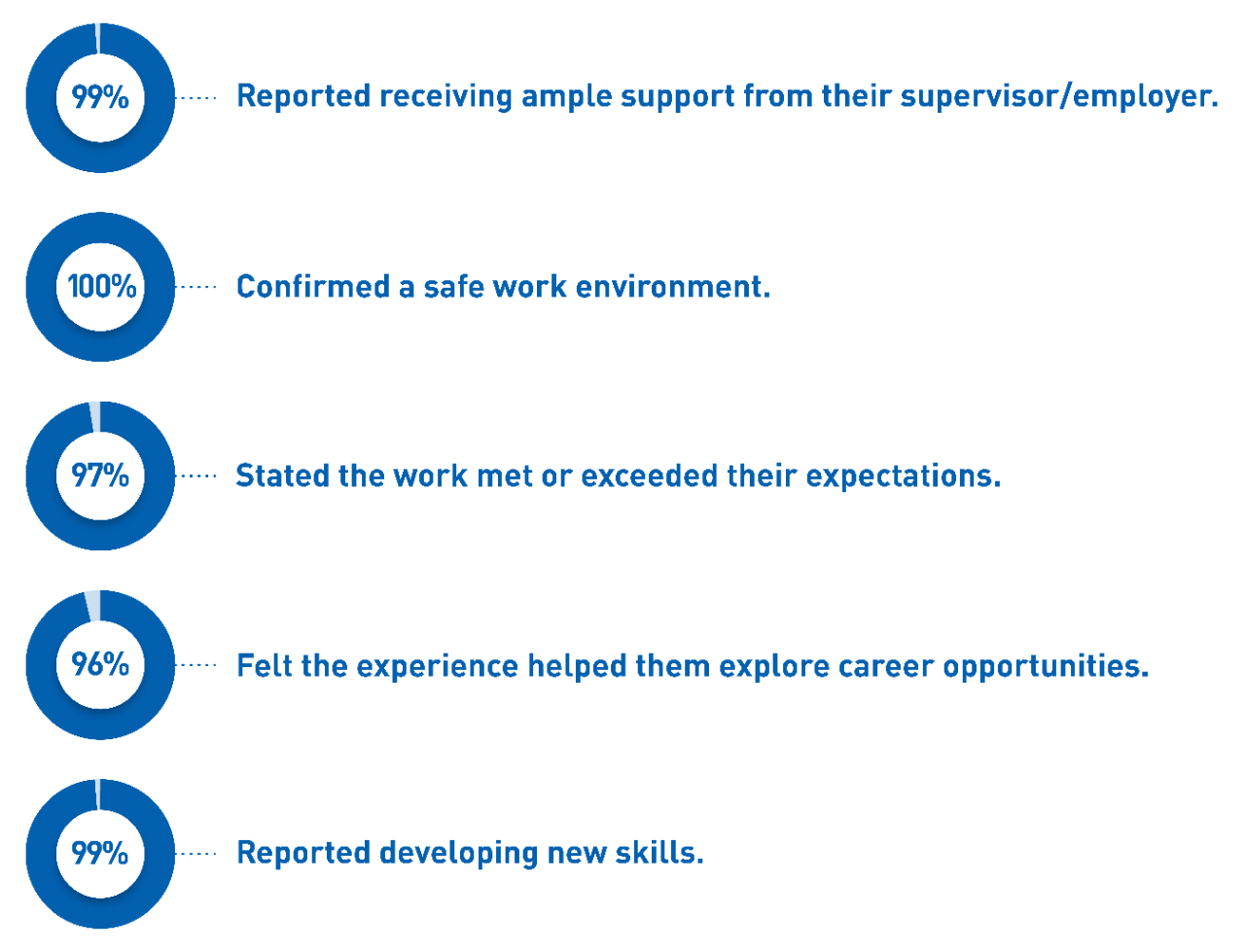 99% Reported receiving ample support from their supervisor/employer.

100% Confirmed a safe work environment.

97% Stated the work met or exceeded their expectations.

96% Felt the experience helped them explore career opportunities.

99% Reported developing new skills.